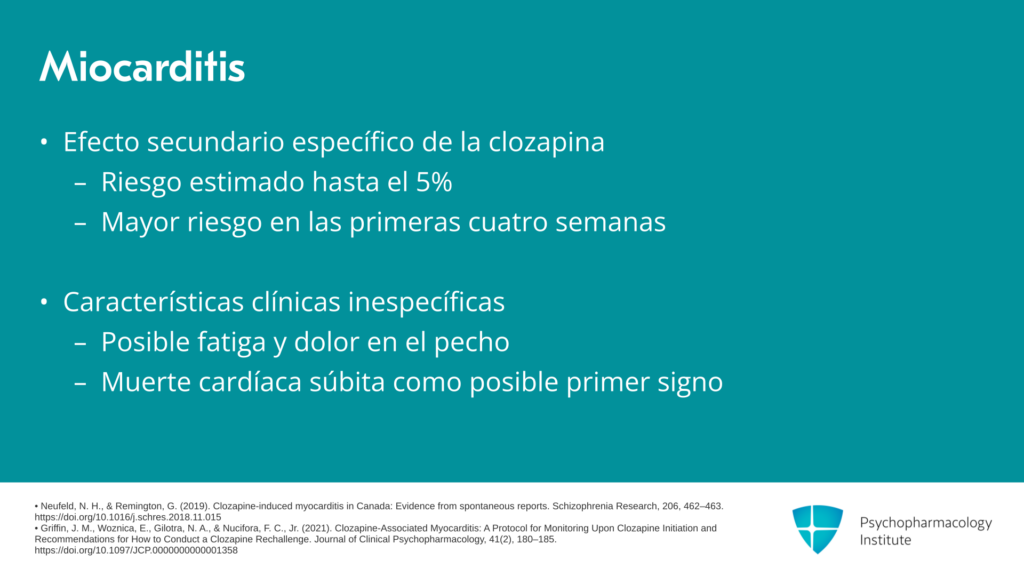 Miocarditis

• Efecto secundario específico de la clozapina
– Riesgo estimado hasta el 5%
– Mayor riesgo en las primeras cuatro semanas

• Características clínicas inespecíficas
– Posible fatiga y dolor en el pecho
– Muerte cardíaca súbita como posible primer signo

• Neufeld, N. H., & Remington, G. (2019). Clozapine-induced myocarditis in Canada: Evidence from spontaneous reports. Schizophrenia Research, 206, 462–463. https://doi.org/10.1016/j.schres.2018.11.015
• Griffin, J. M., Woznica, E., Gilotra, N. A., & Nucifora, F. C., Jr. (2021). Clozapine-Associated Myocarditis: A Protocol for Monitoring Upon Clozapine Initiation and Recommendations for How to Conduct a Clozapine Rechallenge. Journal of Clinical Psychopharmacology, 41(2), 180–185. https://doi.org/10.1097/JCP.0000000000001358

Psychopharmacology Institute